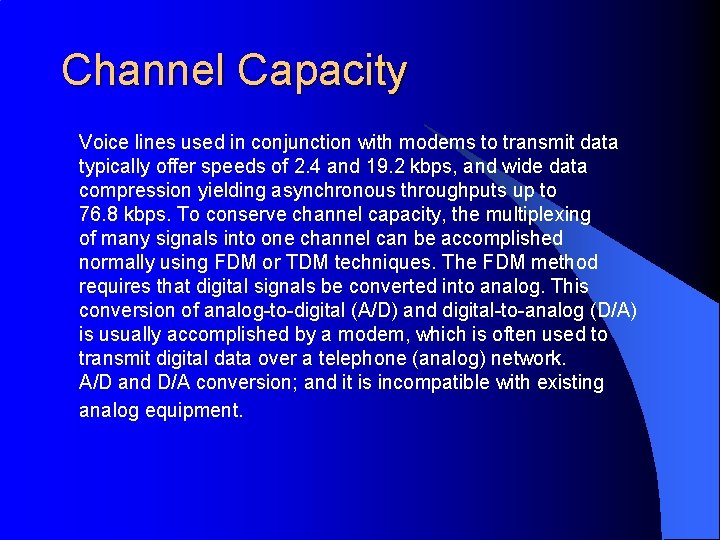 Channel Capacity

Voice lines used in conjunction with modems to transmit data typically offer speeds of 2.4 and 19.2 kbps, and wide data compression yielding asynchronous throughputs up to 76.8 kbps. To conserve channel capacity, the multiplexing of many signals into one channel can be accomplished normally using FDM or TDM techniques. The FDM method requires that digital signals be converted into analog. This conversion of analog-to-digital (A/D) and digital-to-analog (D/A) is usually accomplished by a modem, which is often used to transmit digital data over a telephone (analog) network. A/D and D/A conversion; and it is incompatible with existing analog equipment.